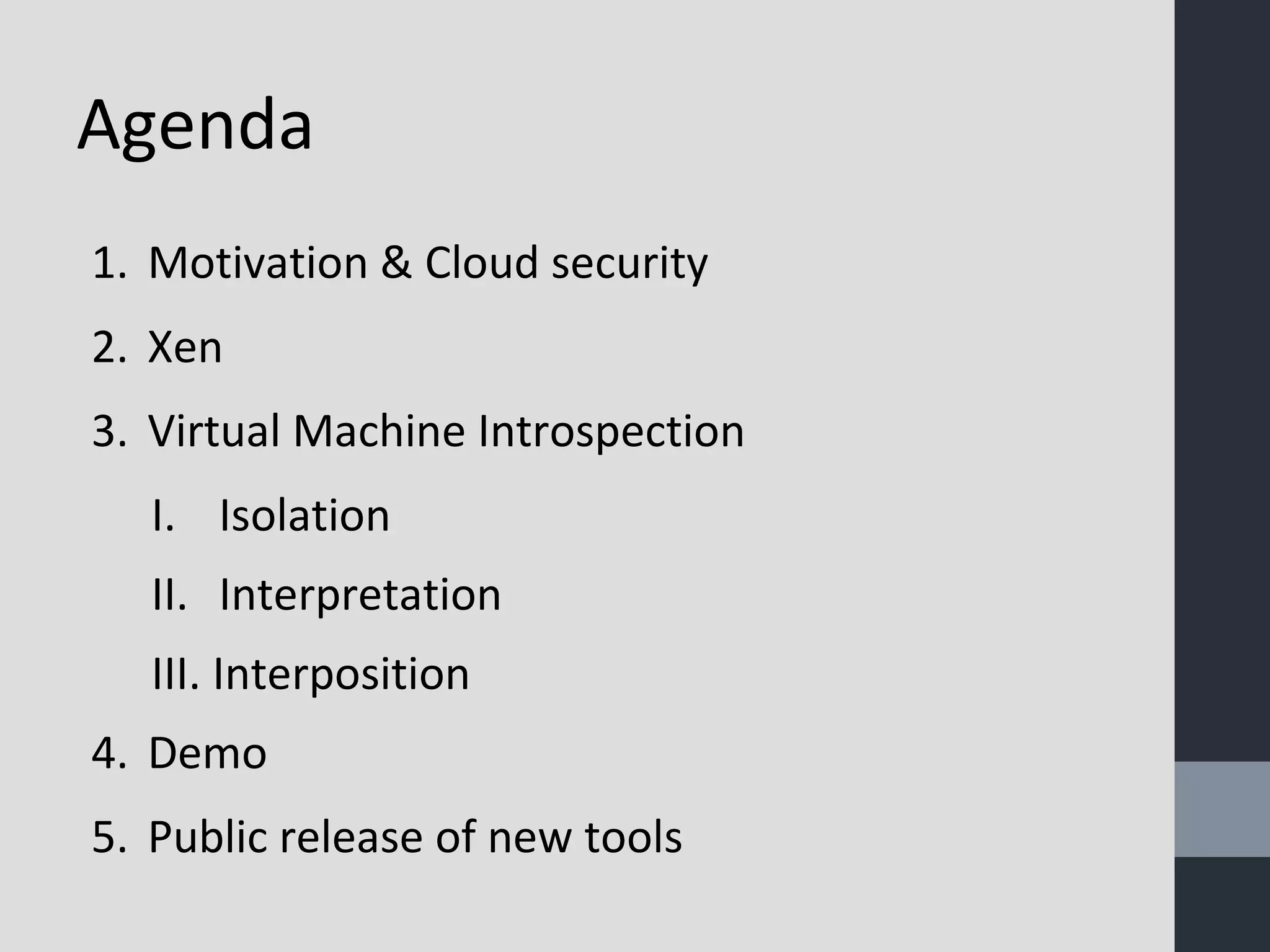 Agenda

1. Motivation & Cloud security
2. Xen
3. Virtual Machine Introspection
I. Isolation
II. Interpretation
III. Interposition
4. Demo
5. Public release of new tools